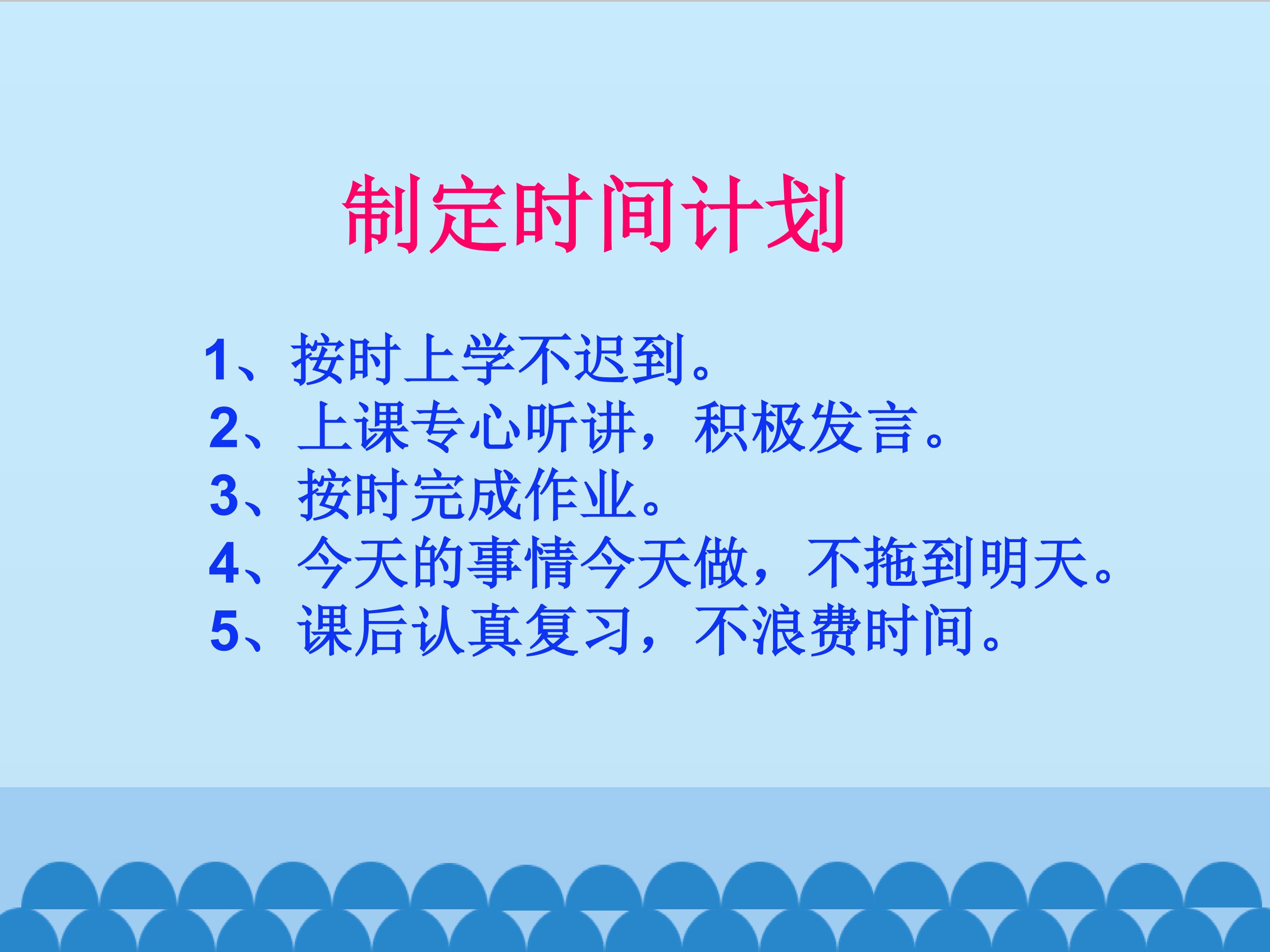 制定时间计划

1、按时上学不迟到。
2、上课专心听讲，积极发言。
3、按时完成作业。
4、今天的事情今天做，不拖到明天。
5、课后认真复习，不浪费时间。